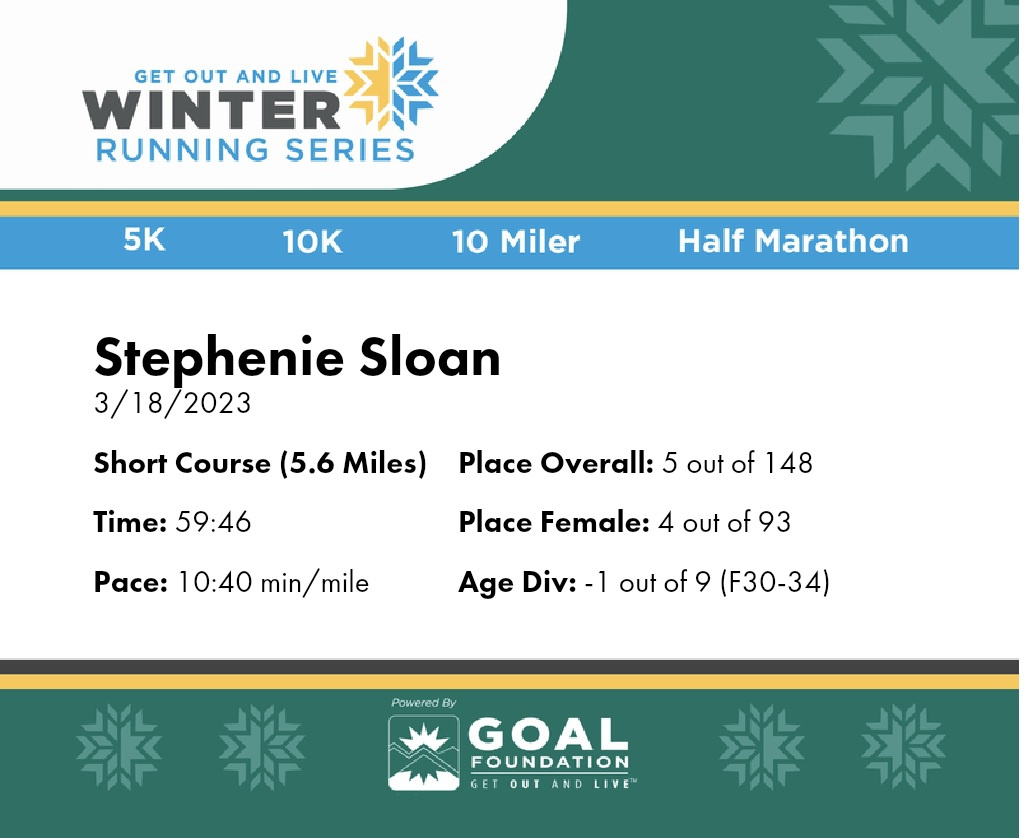 GET OUT AND LIVE
WINTER
RUNNING SERIES

5K 10K 10 Miler Half Marathon

Stephenie Sloan
3/18/2023

Short Course (5.6 Miles)

Time: 59:46

Pace: 10:40 min/mile

Place Overall: 5 out of 148

Place Female: 4 out of 93

Age Div: -1 out of 9 (F30-34)

Powered By
GOAL
FOUNDATION
GET OUT AND LIVE™